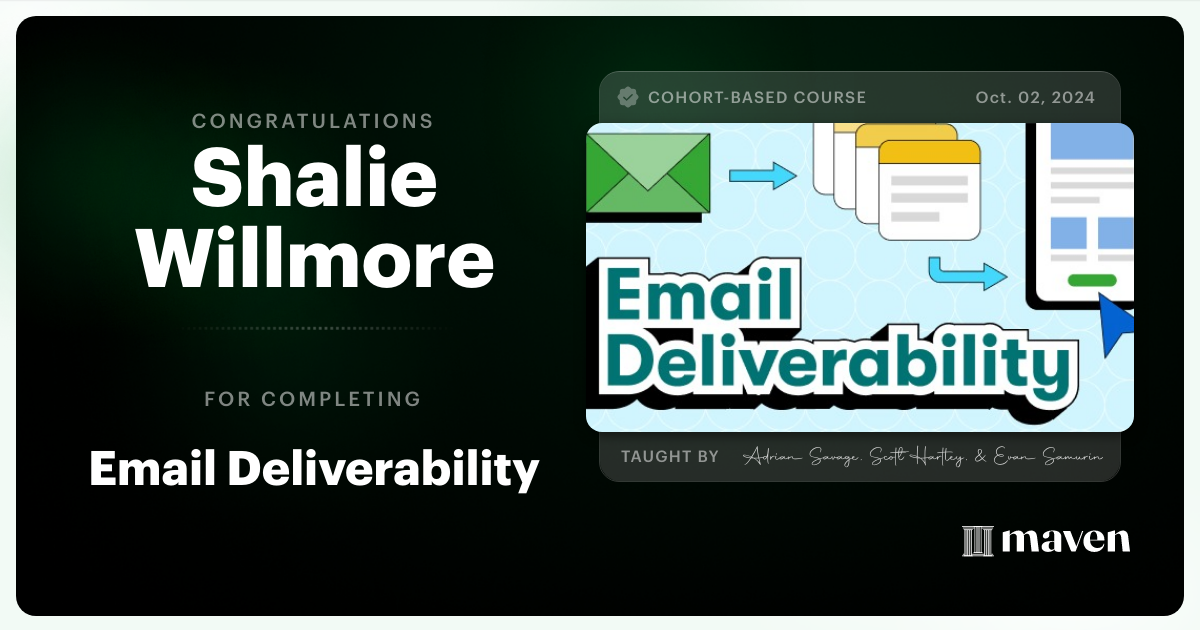 CONGRATULATIONS
Shalie Willmore

FOR COMPLETING
Email Deliverability

COHORT-BASED COURSE Oct. 02, 2024

Email Deliverability

TAUGHT BY Adrian Savage, Scott Hartley, & Evan Samurin

maven